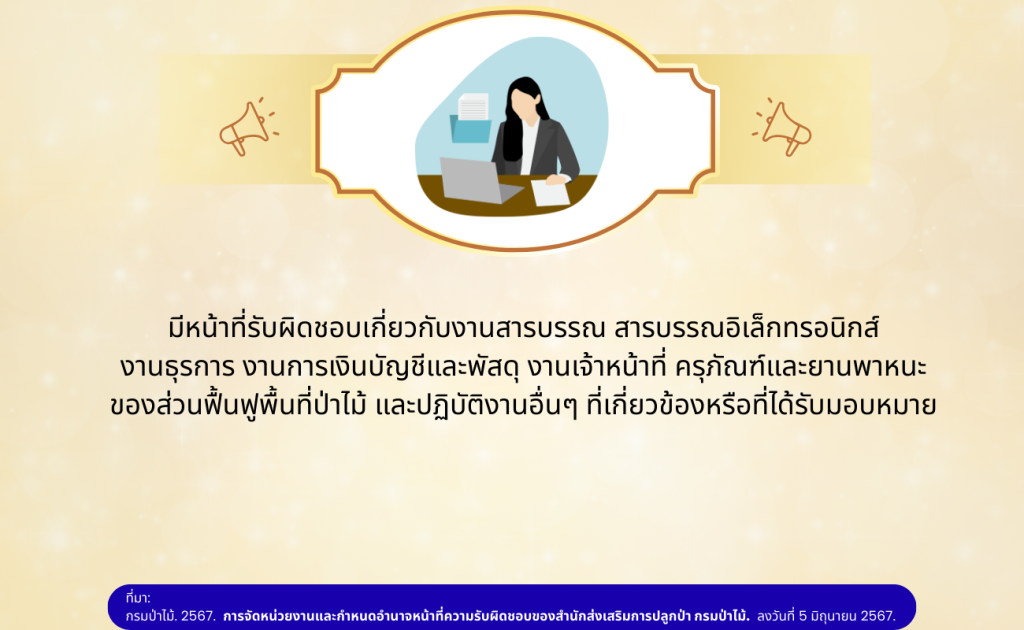 มีหน้าที่รับผิดชอบเกี่ยวกับงานสารบรรณ สารบรรณอิเล็กทรอนิกส์ งานธุรการ งานการเงินบัญชีและพัสดุ งานเจ้าหน้าที่ ครุภัณฑ์และยานพาหนะ ของส่วนฟื้นฟูพื้นที่ป่าไม้ และปฏิบัติงานอื่นๆ ที่เกี่ยวข้องหรือที่ได้รับมอบหมาย

ที่มา:
กรมป่าไม้. 2567. การจัดหน่วยงานและกำหนดอำนาจหน้าที่ความรับผิดชอบของสำนักส่งเสริมการปลูกป่า กรมป่าไม้. ลงวันที่ 5 มิถุนายน 2567.